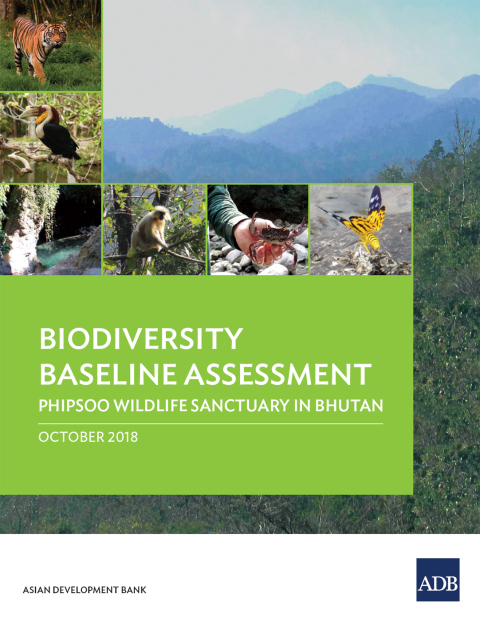 BIODIVERSITY
BASELINE ASSESSMENT
PHIPSOO WILDLIFE SANCTUARY IN BHUTAN

OCTOBER 2018

ASIAN DEVELOPMENT BANK

ADB